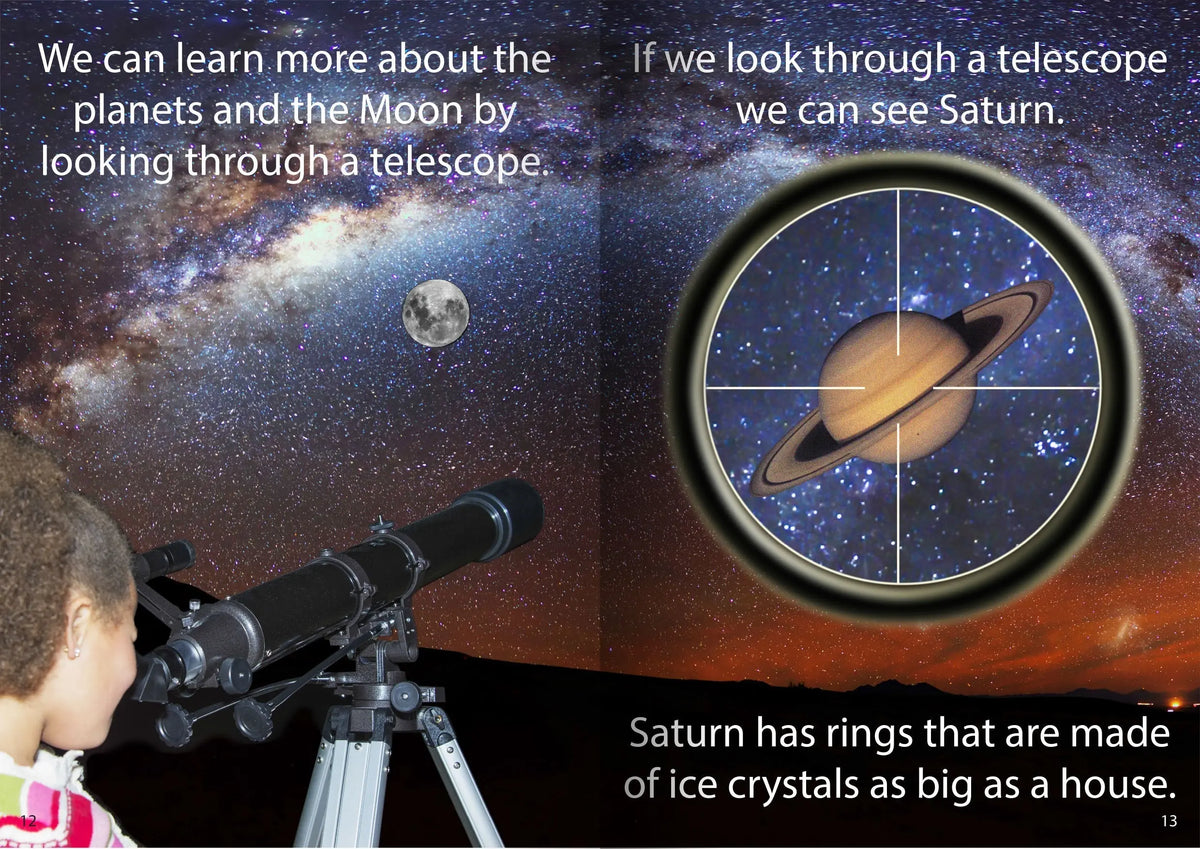 We can learn more about the planets and the Moon by looking through a telescope.

12

If we look through a telescope we can see Saturn.

Saturn has rings that are made of ice crystals as big as a house.

13